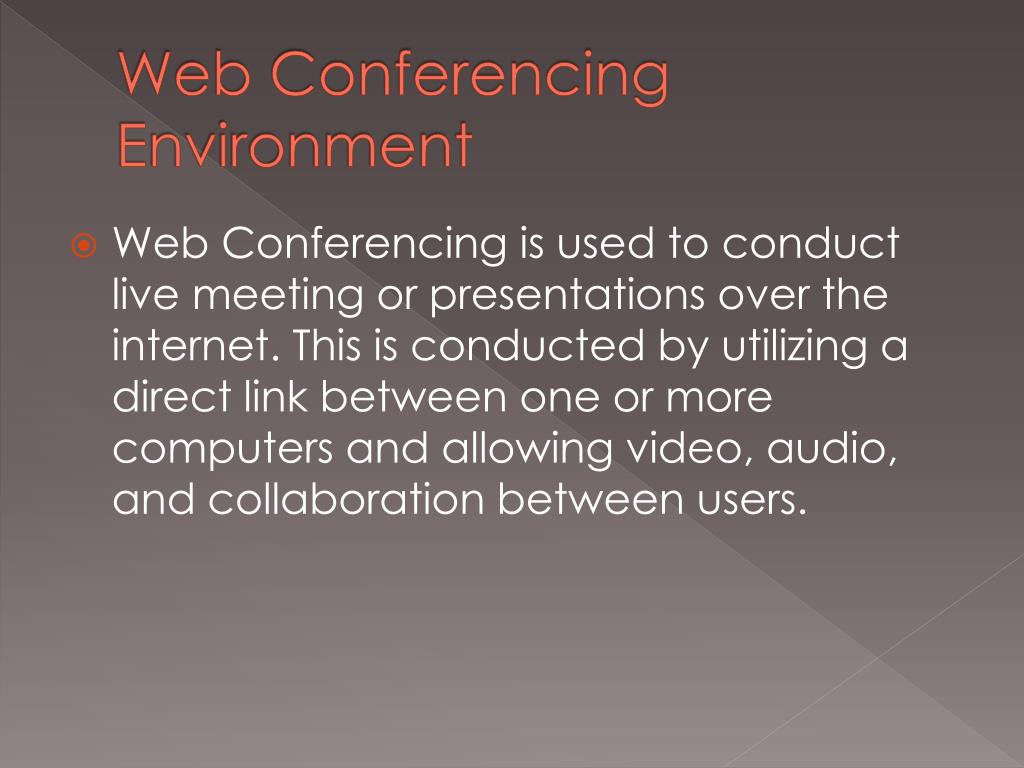 Web Conferencing Environment

Web Conferencing is used to conduct live meeting or presentations over the internet. This is conducted by utilizing a direct link between one or more computers and allowing video, audio, and collaboration between users.